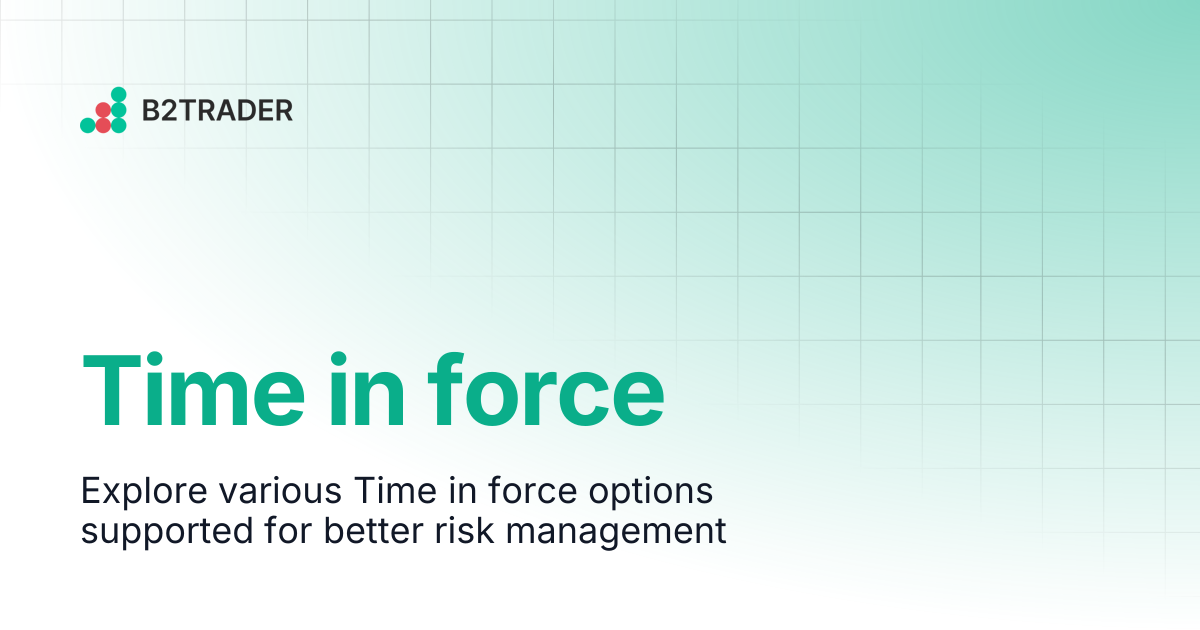 B2TRADER

Time in force

Explore various Time in force options supported for better risk management